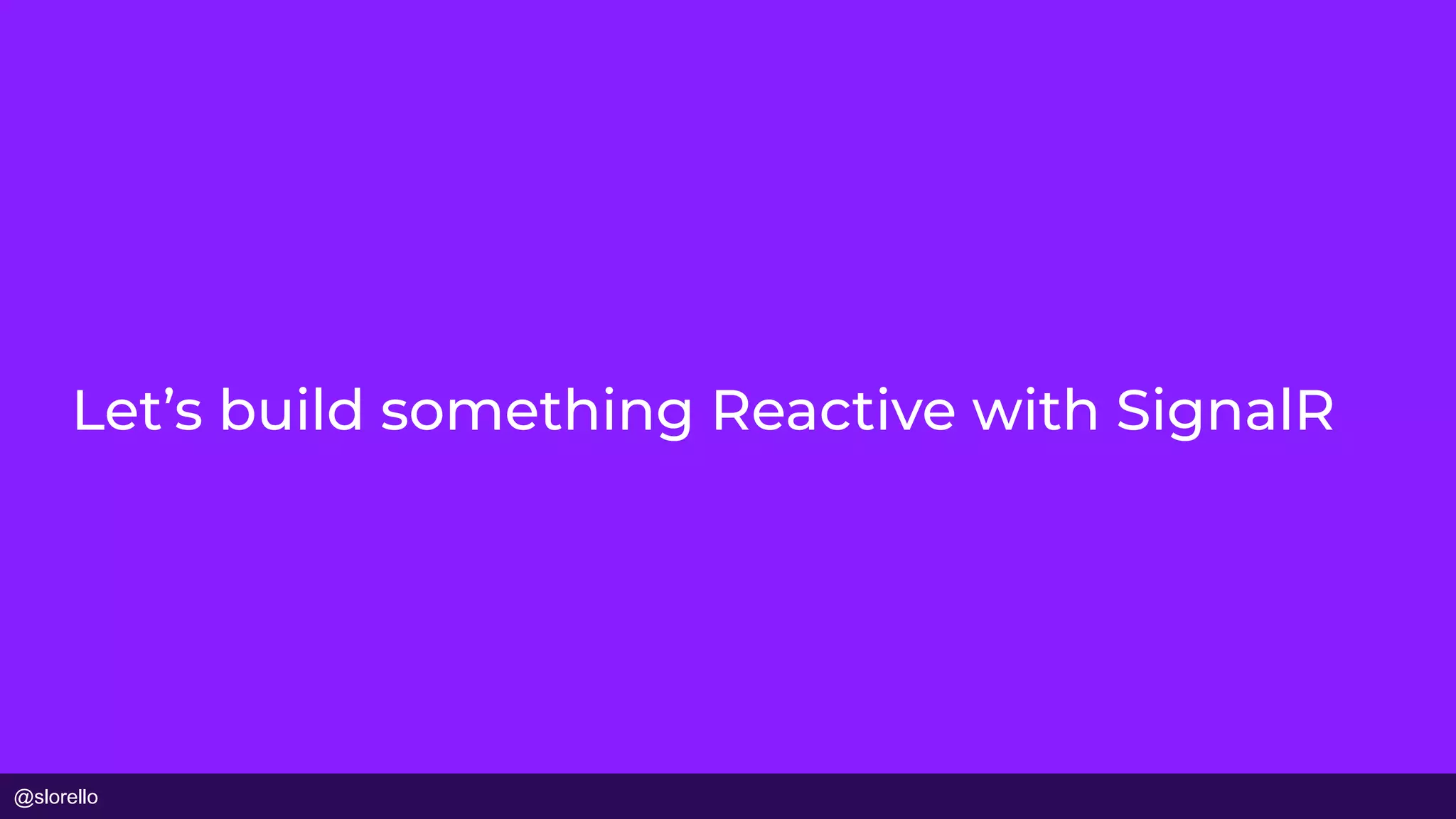 Let’s build something Reactive with SignalR

@slorello